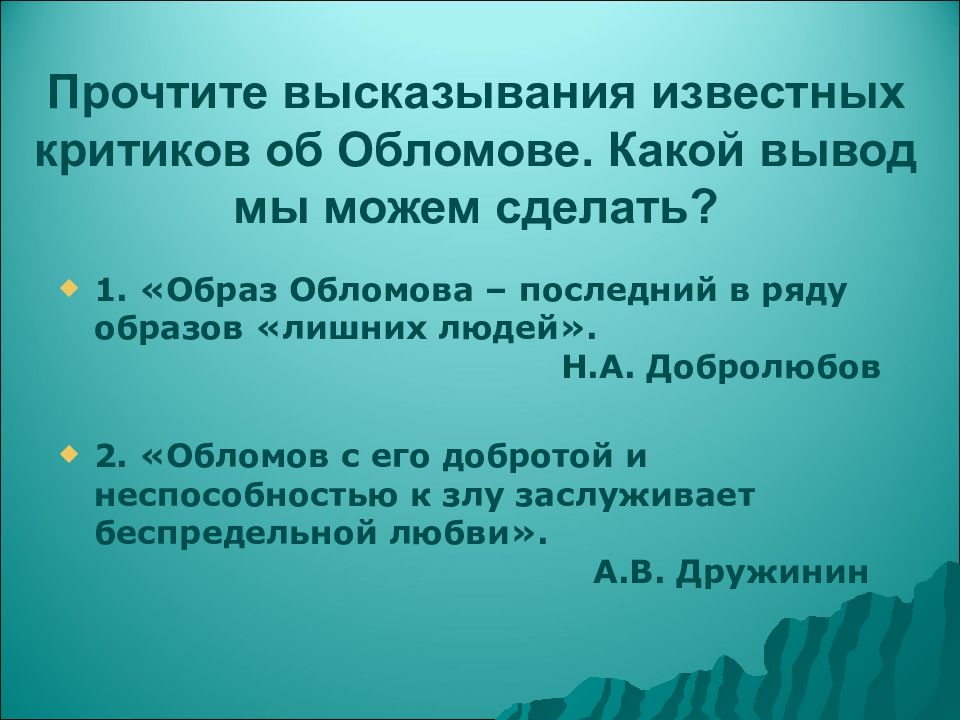 Прочтите высказывания известных критиков об Обломове. Какой вывод мы можем сделать?

1. «Образ Обломова – последний в ряду образов «лишних людей».
Н.А. Добролюбов

2. «Обломов с его добротой и неспособностью к злу заслуживает беспредельной любви».
А.В. Дружинин